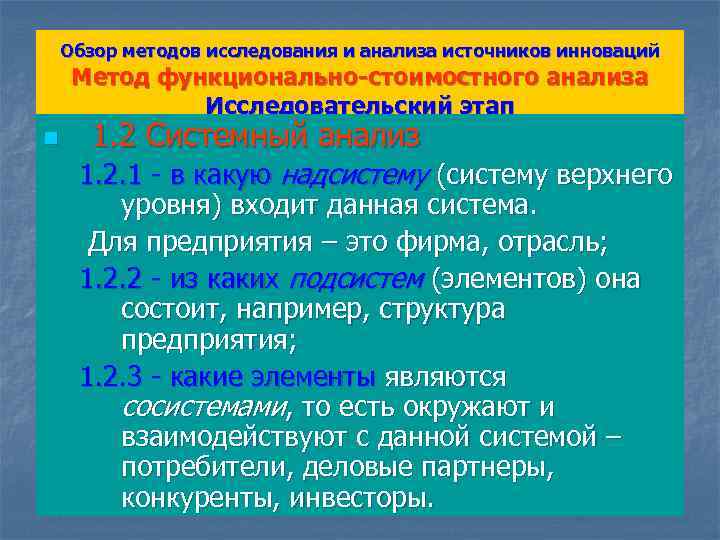 Обзор методов исследования и анализа источников инноваций
Метод функционально-стоимостного анализа
Исследовательский этап

1.2 Системный анализ

1.2.1 - в какую надсистему (систему верхнего уровня) входит данная система.

Для предприятия – это фирма, отрасль;

1.2.2 - из каких подсистем (элементов) она состоит, например, структура предприятия;

1.2.3 - какие элементы являются сосистемами, то есть окружают и взаимодействуют с данной системой – потребители, деловые партнеры, конкуренты, инвесторы.